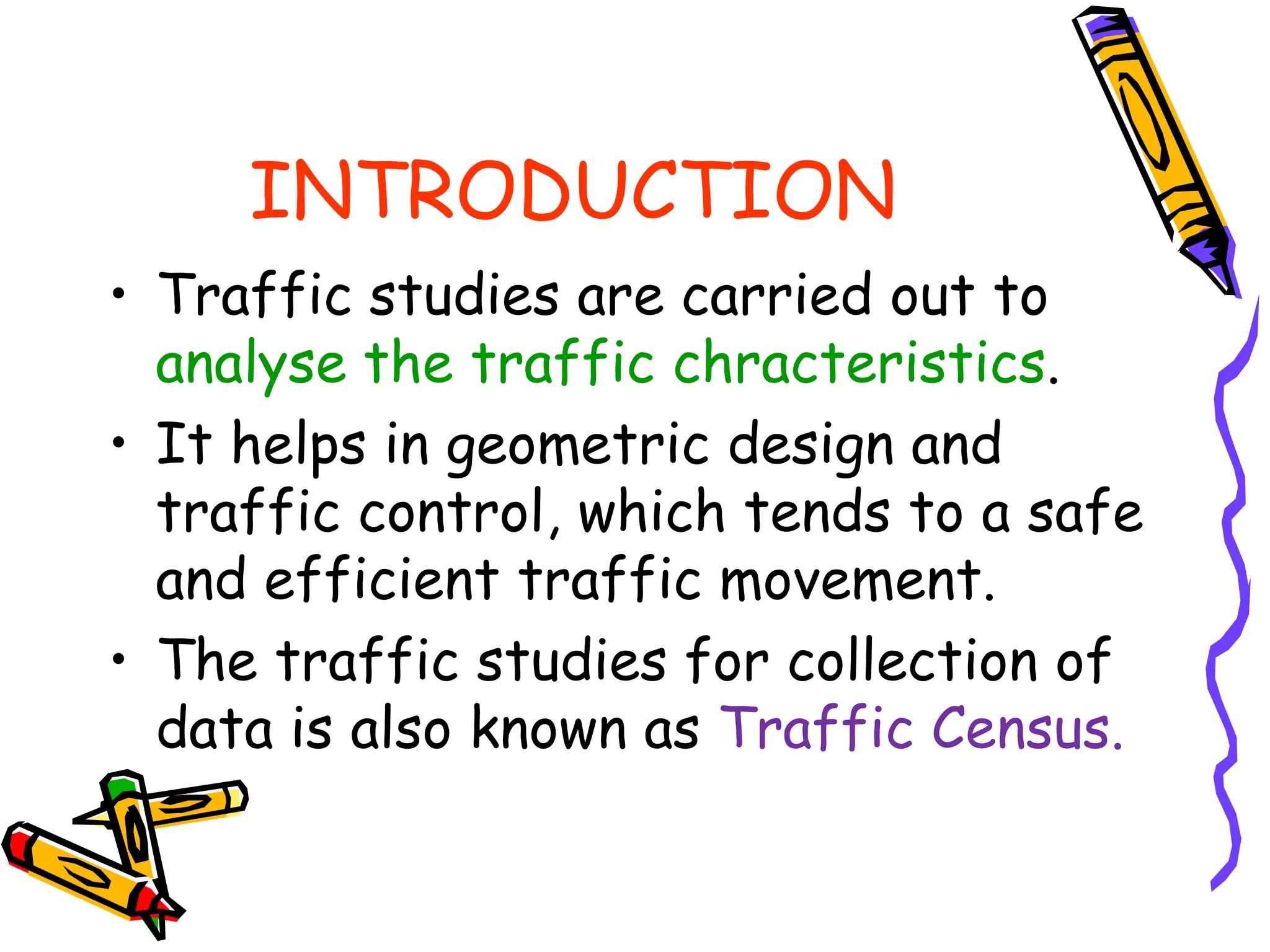 INTRODUCTION

• Traffic studies are carried out to analyse the traffic chracteristics.

• It helps in geometric design and traffic control, which tends to a safe and efficient traffic movement.

• The traffic studies for collection of data is also known as Traffic Census.